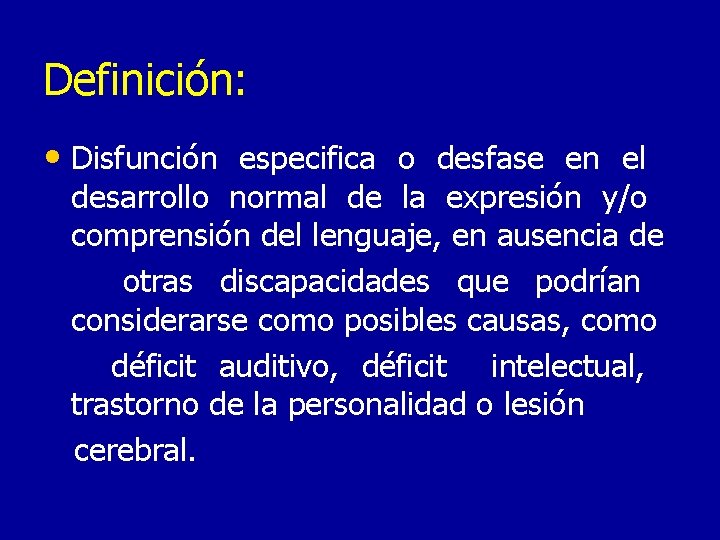 Definición:

• Disfunción especifica o desfase en el desarrollo normal de la expresión y/o comprensión del lenguaje, en ausencia de otras discapacidades que podrían considerarse como posibles causas, como déficit auditivo, déficit intelectual, trastorno de la personalidad o lesión cerebral.